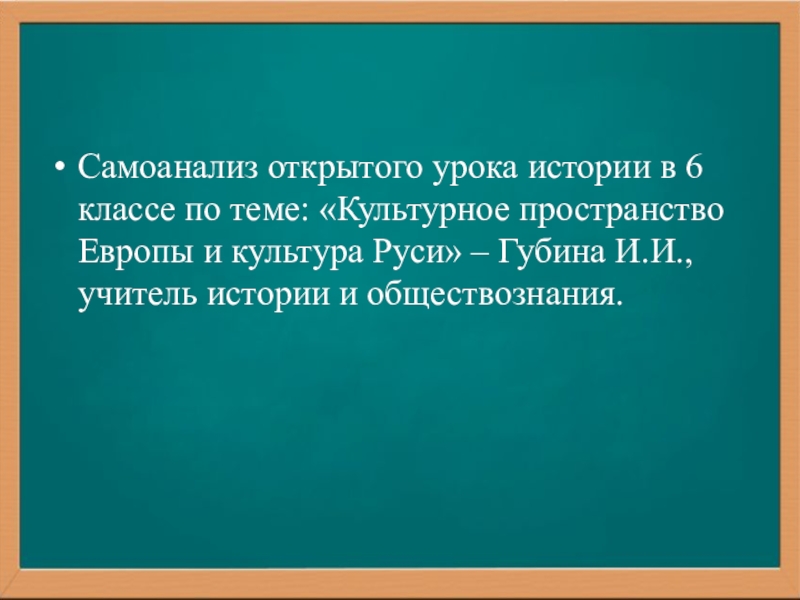 • Самоанализ открытого урока истории в 6 классе по теме: «Культурное пространство Европы и культура Руси» – Губина И.И., учитель истории и обществознания.